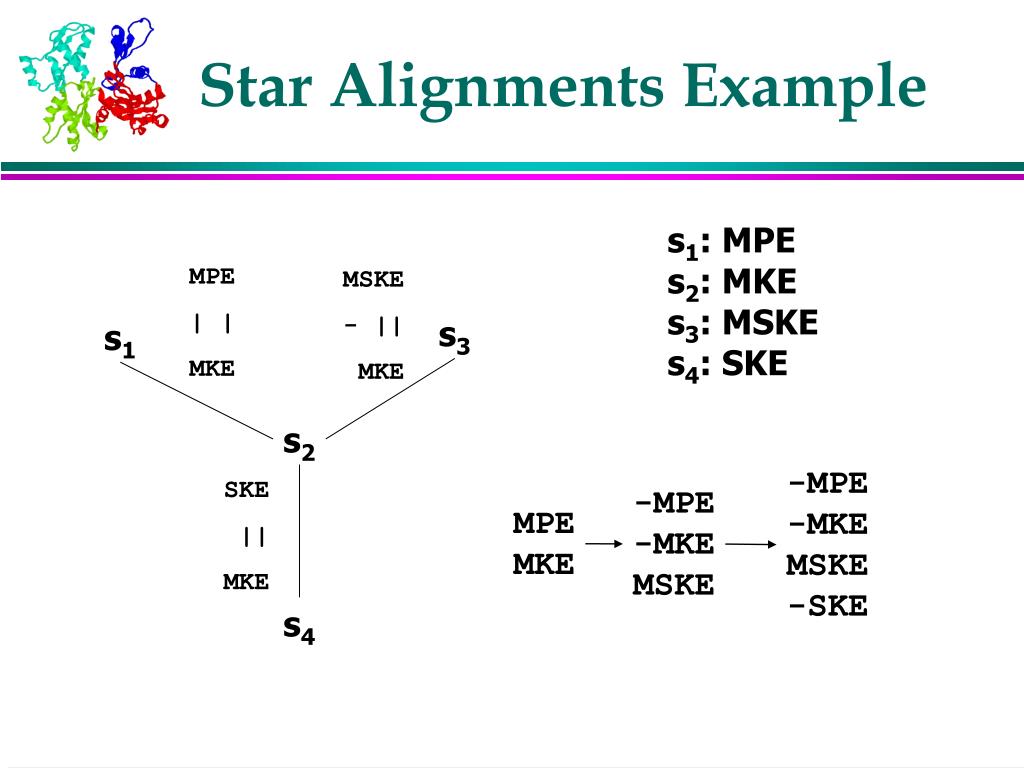 Star Alignments Example

$s_1$: MPE
$s_2$: MKE
$s_3$: MSKE
$s_4$: SKE

MPE
| |
MKE

MSKE
- ||
MKE

$s_1$

$s_3$

$s_2$

SKE
||
MKE

$s_4$

MPE
MKE

-MPE
-MKE
MSKE

-MPE
-MKE
MSKE
-SKE